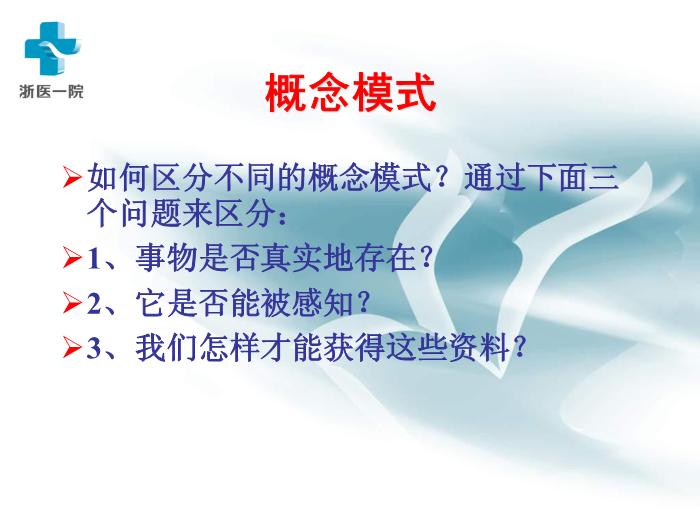 浙医一院

概念模式

➢如何区分不同的概念模式？通过下面三个问题来区分：

➢1、事物是否真实地存在？

➢2、它是否能被感知？

➢3、我们怎样才能获得这些资料？